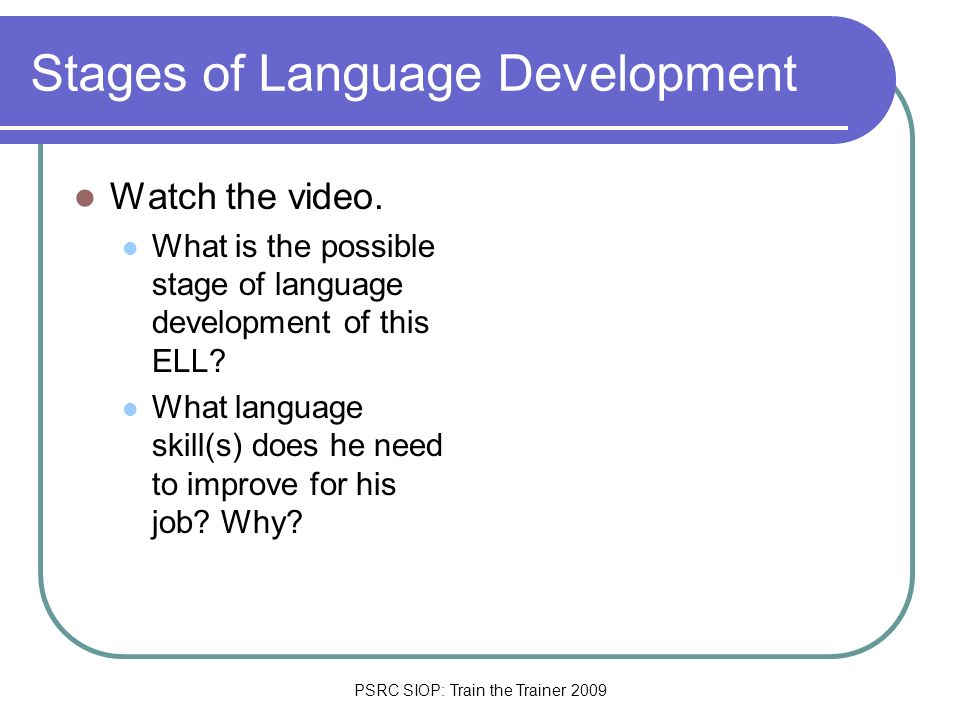 Stages of Language Development

Watch the video.

What is the possible stage of language development of this ELL?

What language skill(s) does he need to improve for his job? Why?

PSRC SIOP: Train the Trainer 2009